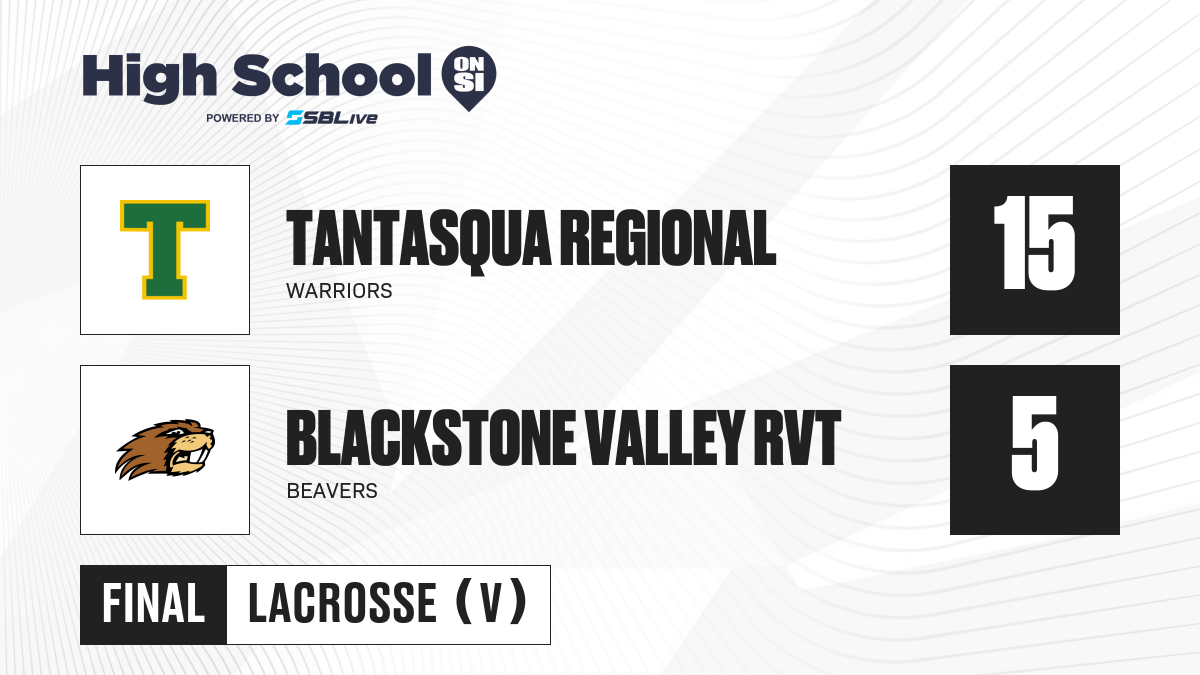 High School ON SI
POWERED BY SBLive

T

TANTASQUA REGIONAL
WARRIORS

15

BLACKSTONE VALLEY RVT
BEAVERS

5

FINAL LACROSSE (V)